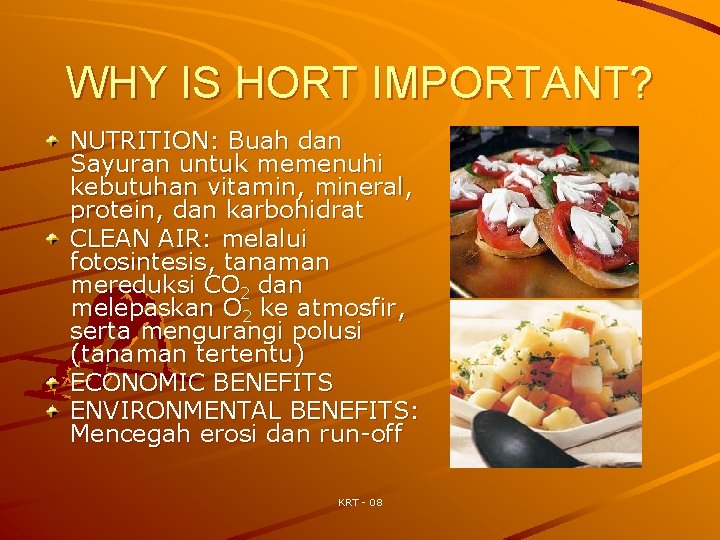 WHY IS HORT IMPORTANT?

NUTRITION: Buah dan Sayuran untuk memenuhi kebutuhan vitamin, mineral, protein, dan karbohidrat

CLEAN AIR: melalui fotosintesis, tanaman mereduksi $CO_2$ dan melepaskan $O_2$ ke atmosfir, serta mengurangi polusi (tanaman tertentu)

ECONOMIC BENEFITS

ENVIRONMENTAL BENEFITS: Mencegah erosi dan run-off

KRT - 08